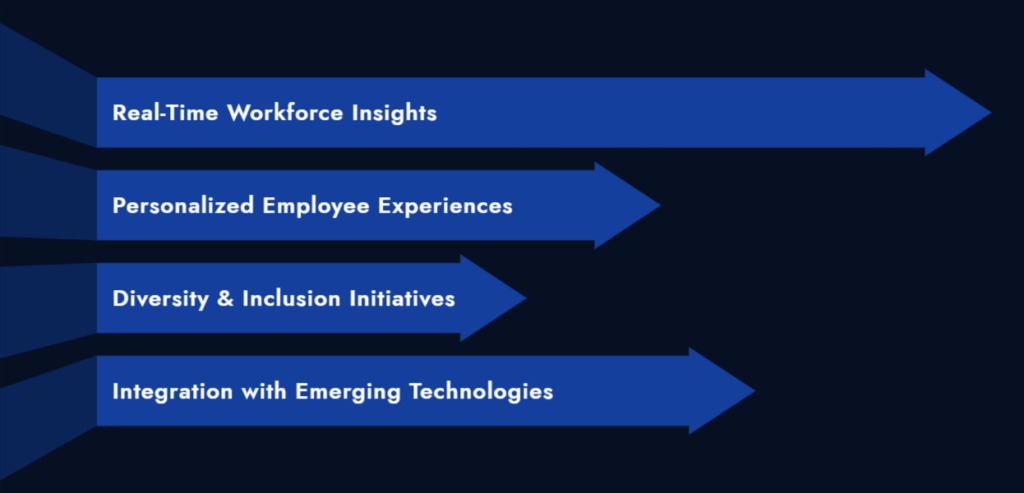 Real-Time Workforce Insights

Personalized Employee Experiences

Diversity & Inclusion Initiatives

Integration with Emerging Technologies